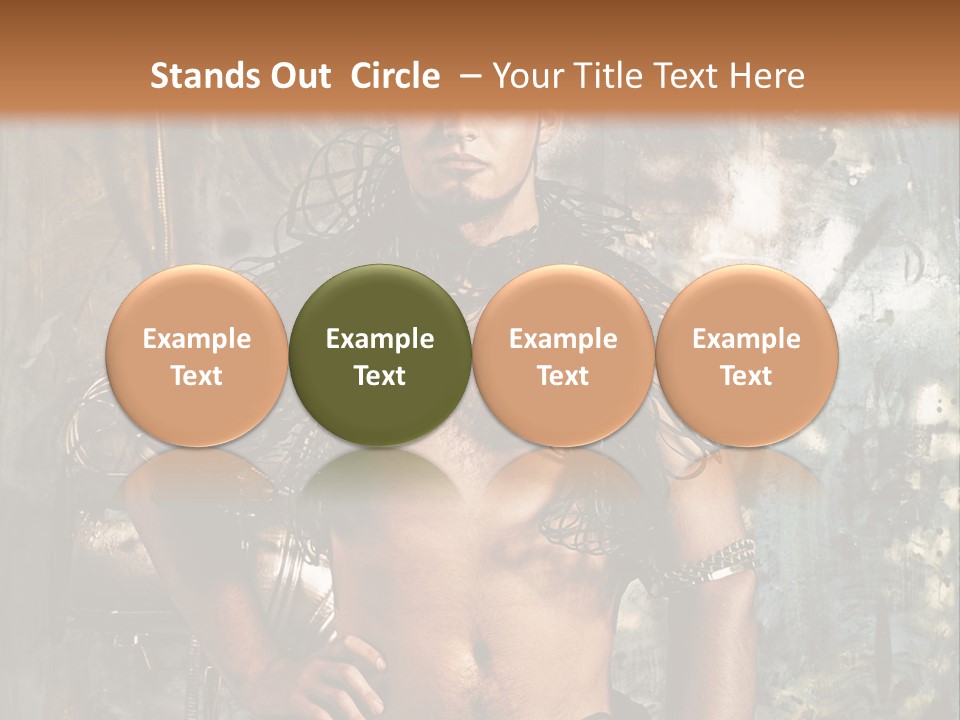 Stands Out Circle – Your Title Text Here

Example Text

Example Text

Example Text

Example Text